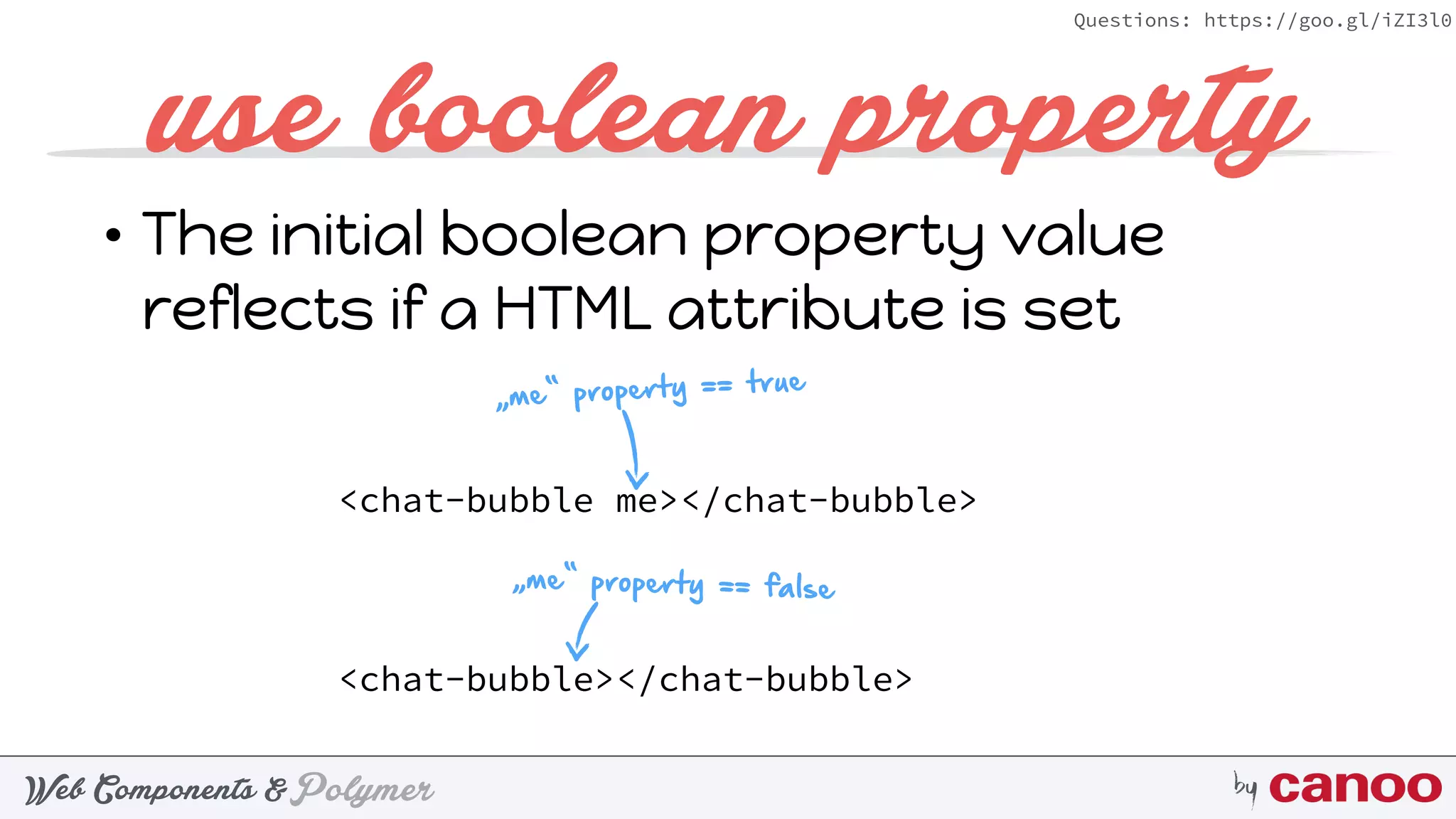 Questions: https://goo.gl/iZI3l0

use boolean property

• The initial boolean property value reflects if a HTML attribute is set

„me" property == true

<chat-bubble me></chat-bubble>

„me" property == false

<chat-bubble></chat-bubble>

Web Components & Polymer

by canoo